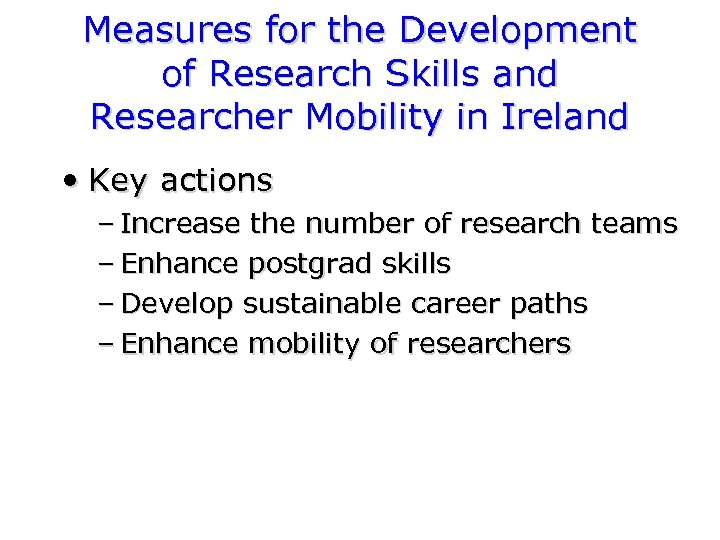 Measures for the Development of Research Skills and Researcher Mobility in Ireland

• Key actions
– Increase the number of research teams
– Enhance postgrad skills
– Develop sustainable career paths
– Enhance mobility of researchers